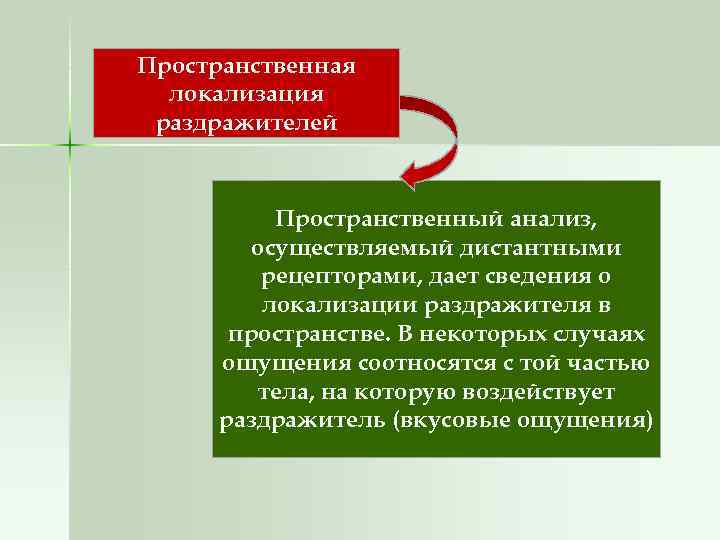 Пространственная локализация раздражителей

Пространственный анализ, осуществляемый дистантными рецепторами, дает сведения о локализации раздражителя в пространстве. В некоторых случаях ощущения соотносятся с той частью тела, на которую воздействует раздражитель (вкусовые ощущения)